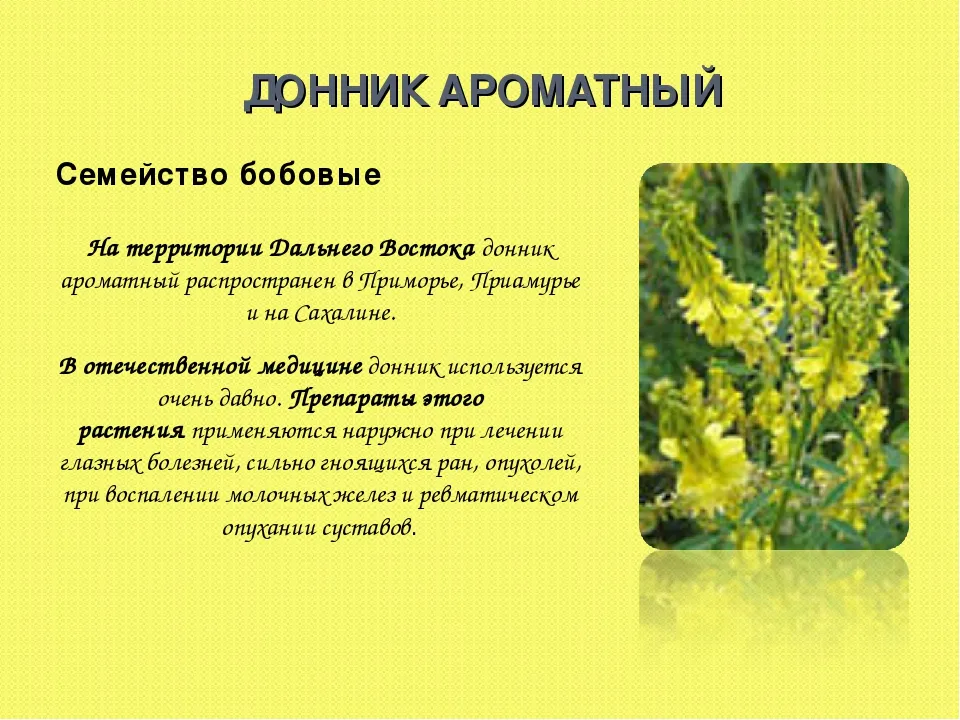 ДОННИК АРОМАТНЫЙ

Семейство бобовые

На территории Дальнего Востока донник ароматный распространен в Приморье, Приамурье и на Сахалине.

В отечественной медицине донник используется очень давно. Препараты этого растения применяются наружно при лечении глазных болезней, сильно гноящихся ран, опухолей, при воспалении молочных желез и ревматическом опухании суставов.